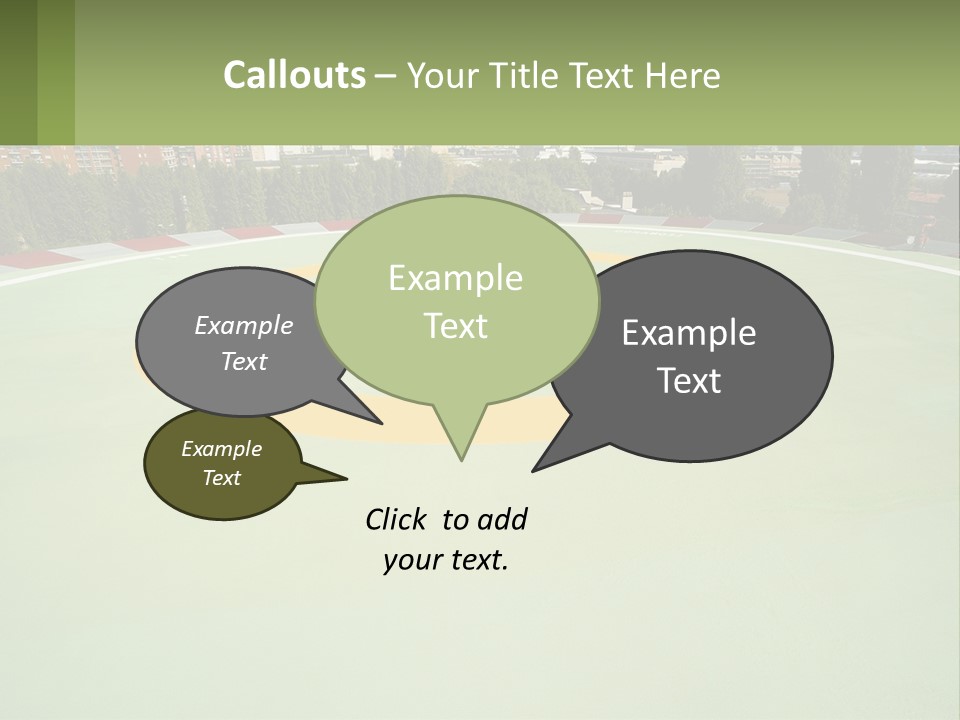 Callouts – Your Title Text Here

Example Text

Example Text

Example Text

Example Text

Click to add your text.